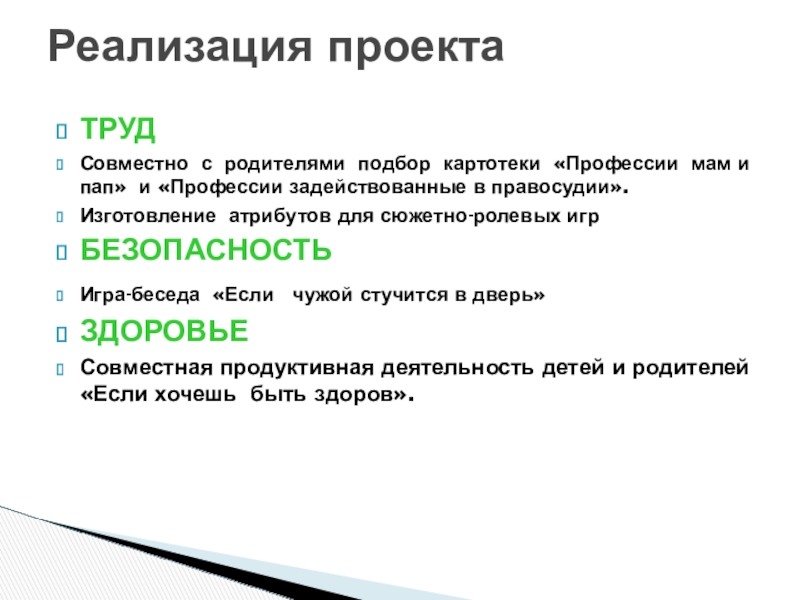 Реализация проекта

ТРУД

Совместно с родителями подбор картотеки «Профессии мам и пап» и «Профессии задействованные в правосудии».

Изготовление атрибутов для сюжетно-ролевых игр

БЕЗОПАСНОСТЬ

Игра-беседа «Если чужой стучится в дверь»

ЗДОРОВЬЕ

Совместная продуктивная деятельность детей и родителей «Если хочешь быть здоров».